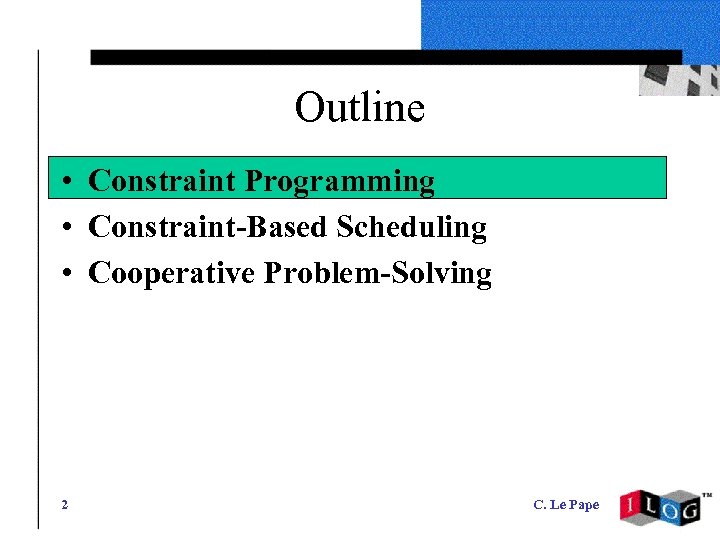 Outline

• Constraint Programming
• Constraint-Based Scheduling
• Cooperative Problem-Solving

2

C. Le Pape

ILOG™